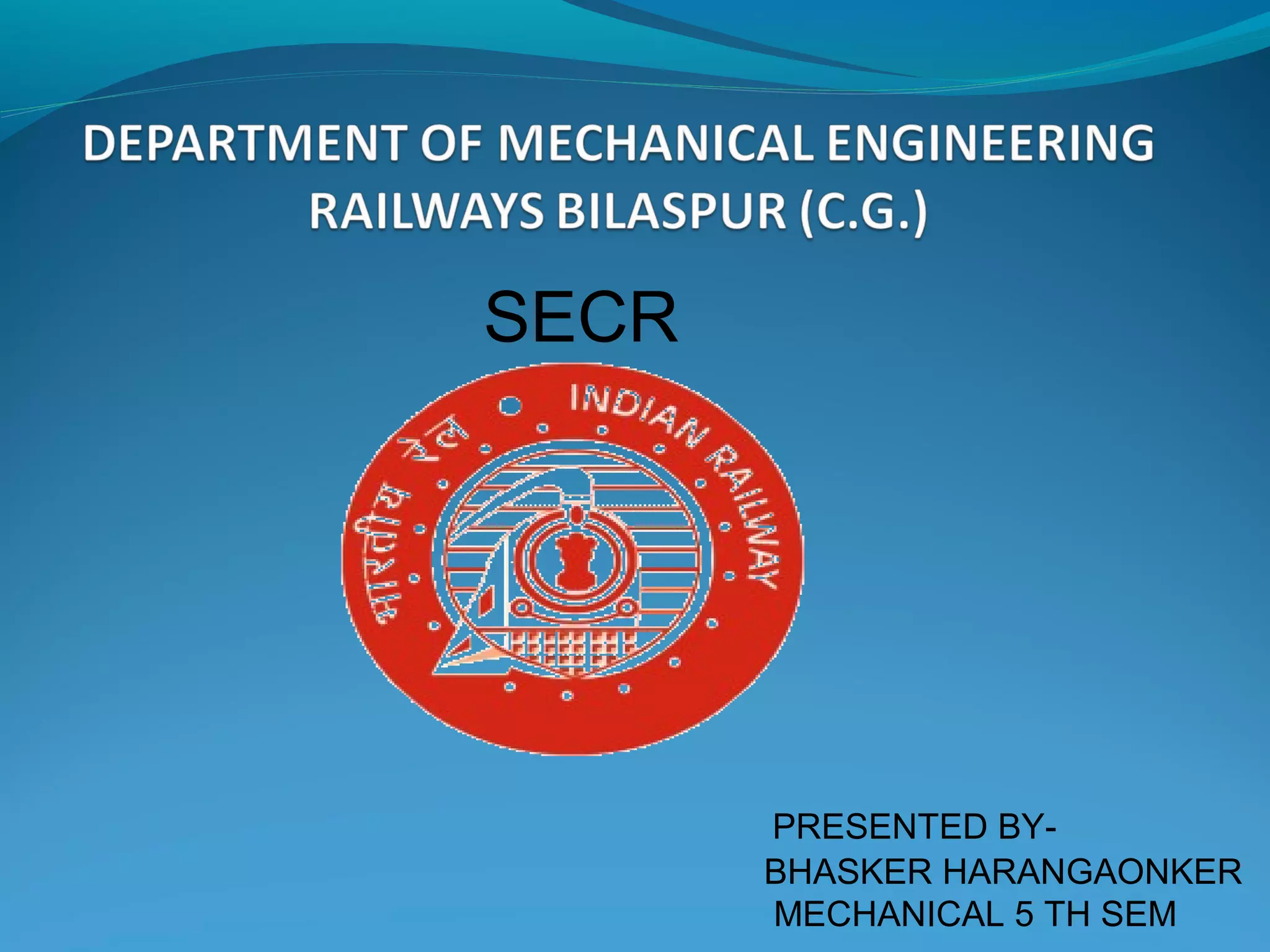 DEPARTMENT OF MECHANICAL ENGINEERING RAILWAYS BILASPUR (C.G.)

SECR

भारतीय रेल

INDIAN RAILWAY

PRESENTED BY-
BHASKER HARANGAONKER
MECHANICAL 5 TH SEM